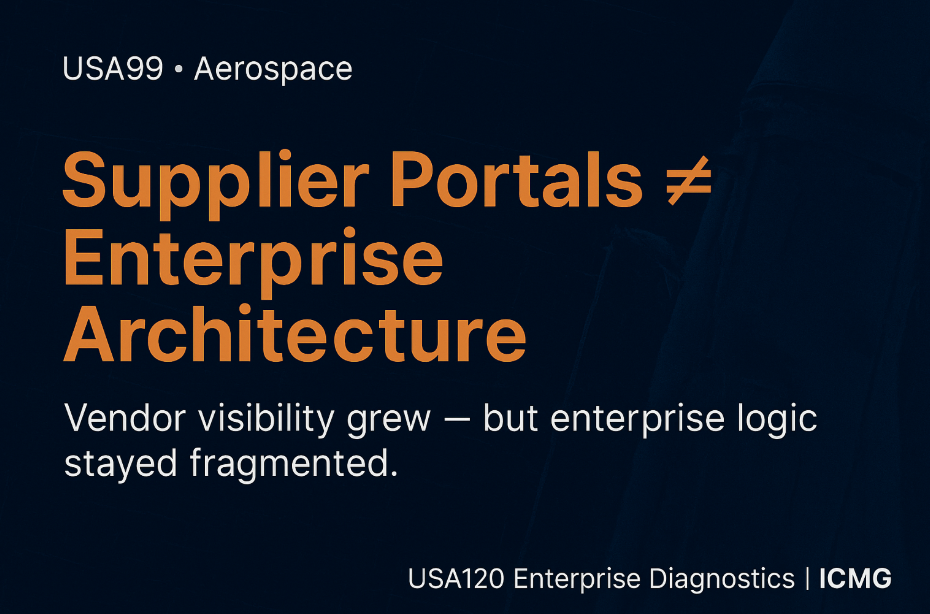 USA99 • Aerospace

Supplier Portals ≠ Enterprise Architecture

Vendor visibility grew — but enterprise logic stayed fragmented.

USA120 Enterprise Diagnostics | ICMG